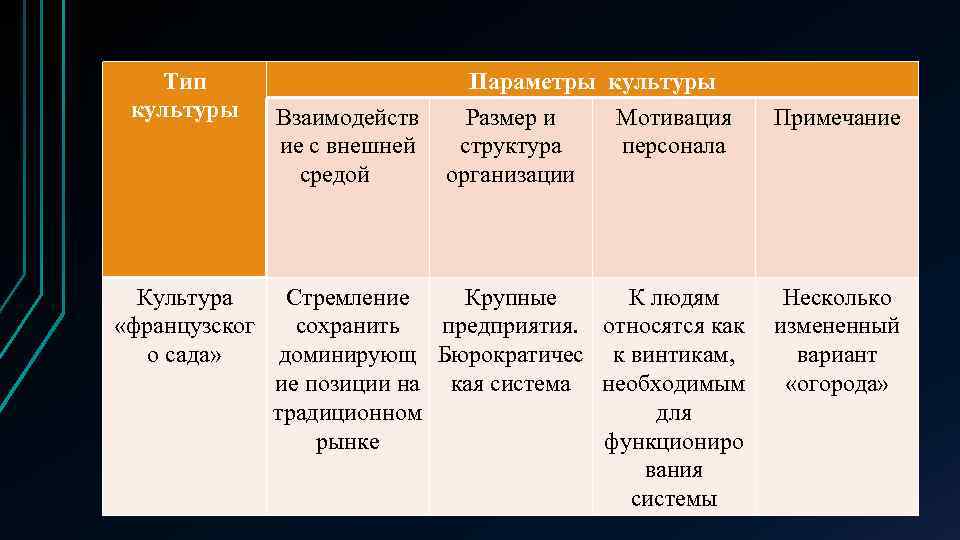 | Тип культуры | Параметры культуры | | | |
|---|---|---|---|---|
| | Взаимодействие с внешней средой | Размер и структура организации | Мотивация персонала | Примечание |
| Культура «французского сада» | Стремление сохранить доминирующие позиции на традиционном рынке | Крупные предприятия. Бюрократическая система | К людям относятся как к винтикам, необходимым для функционирования системы | Несколько измененный вариант «огорода» |